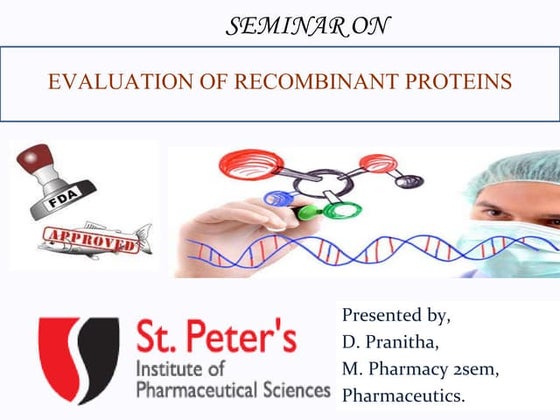 SEMINAR ON

EVALUATION OF RECOMBINANT PROTEINS

FDA

APPROVED

St. Peter's
Institute of
Pharmaceutical Sciences

Presented by,
D. Pranitha,
M. Pharmacy 2sem,
Pharmaceutics.